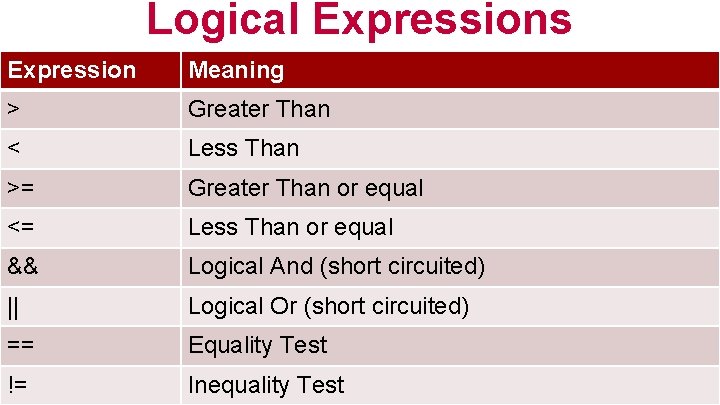 Logical Expressions

| Expression | Meaning |
|---|---|
| > | Greater Than |
| < | Less Than |
| >= | Greater Than or equal |
| <= | Less Than or equal |
| && | Logical And (short circuited) |
| \|\| | Logical Or (short circuited) |
| == | Equality Test |
| != | Inequality Test |